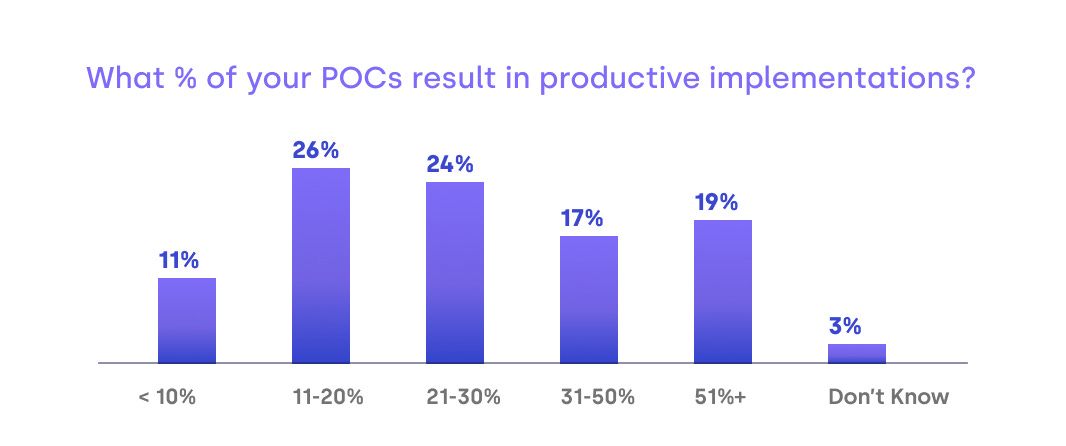 What % of your POCs result in productive implementations?

11%
26%
24%
17%
19%
3%

< 10%
11-20%
21-30%
31-50%
51%+
Don't Know